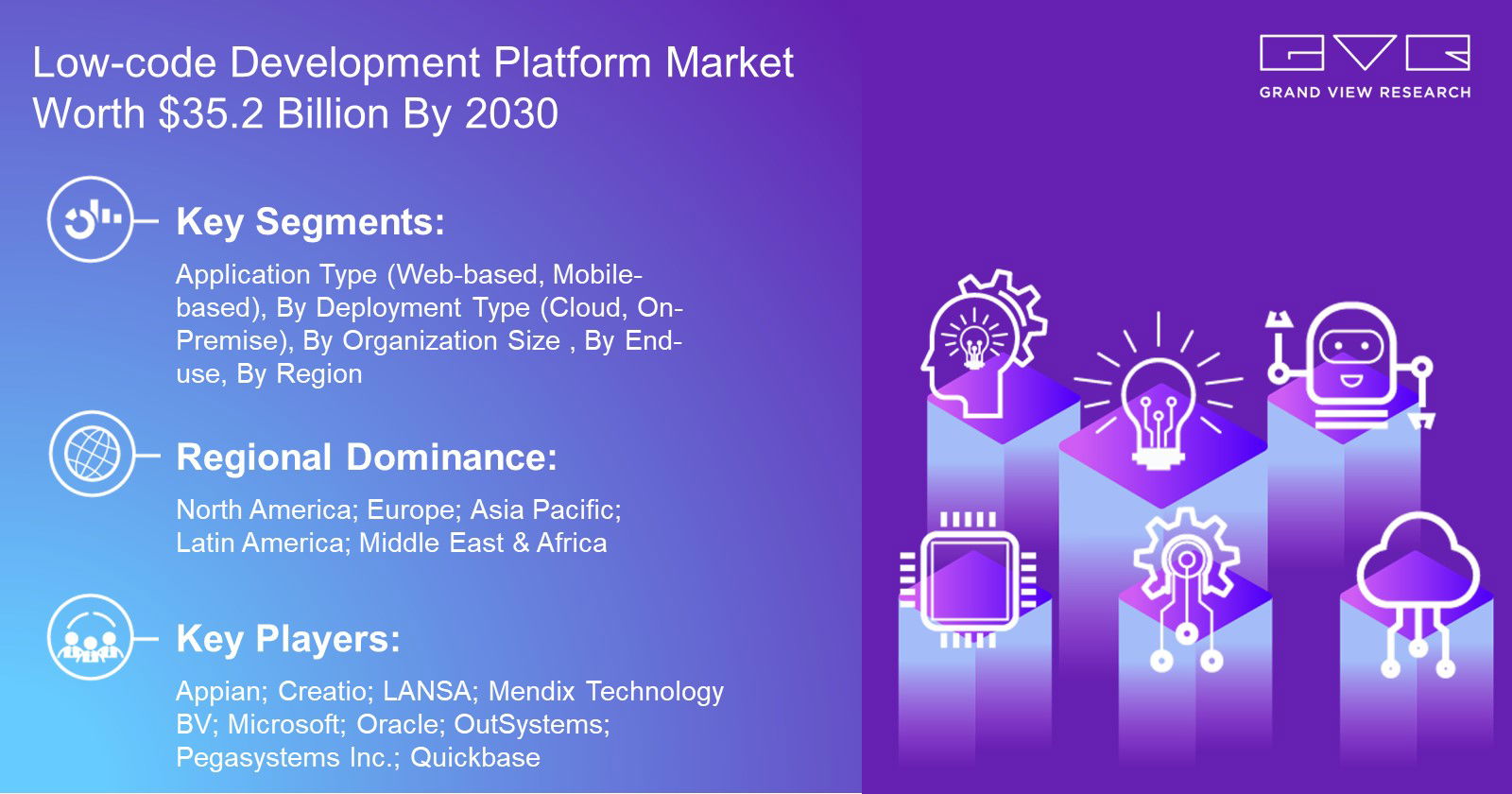 Low-code Development Platform Market Worth $35.2 Billion By 2030

GRAND VIEW RESEARCH

Key Segments:

Application Type (Web-based, Mobile-based), By Deployment Type (Cloud, On-Premise), By Organization Size , By End-use, By Region

Regional Dominance:

North America; Europe; Asia Pacific; Latin America; Middle East & Africa

Key Players:

Appian; Creatio; LANSA; Mendix Technology BV; Microsoft; Oracle; OutSystems; Pegasystems Inc.; Quickbase